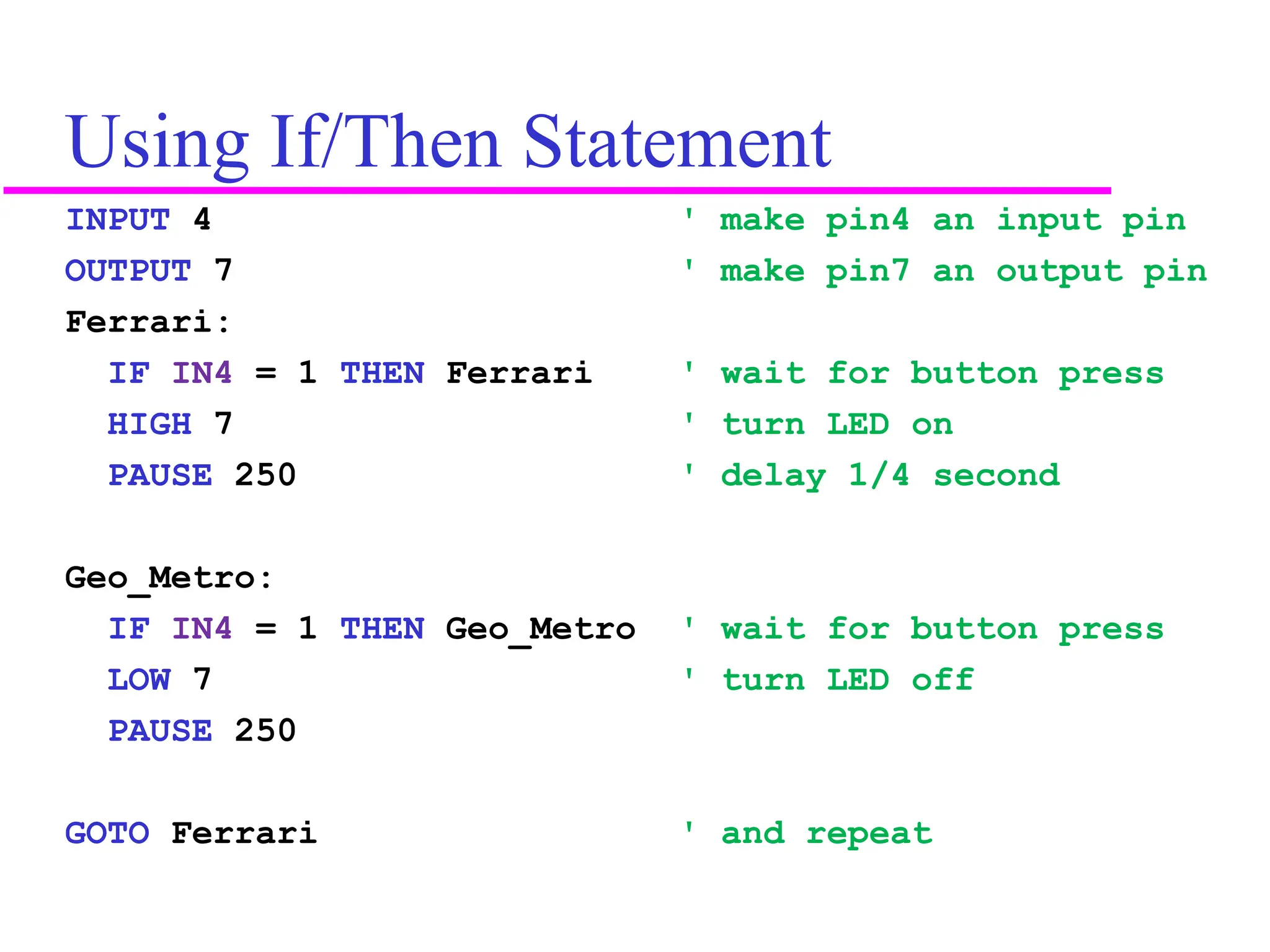 Using If/Then Statement

INPUT 4 ' make pin4 an input pin
OUTPUT 7 ' make pin7 an output pin
Ferrari:
IF IN4 = 1 THEN Ferrari ' wait for button press
HIGH 7 ' turn LED on
PAUSE 250 ' delay 1/4 second

Geo_Metro:
IF IN4 = 1 THEN Geo_Metro ' wait for button press
LOW 7 ' turn LED off
PAUSE 250

GOTO Ferrari ' and repeat